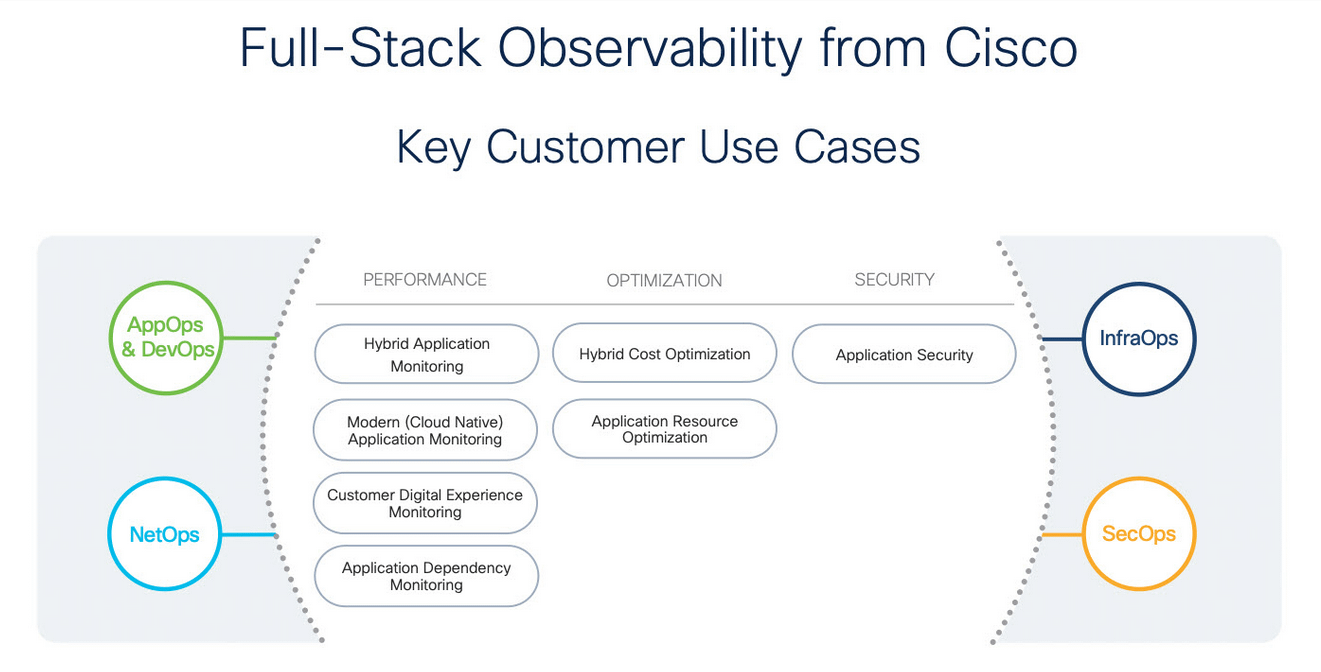 Full-Stack Observability from Cisco

Key Customer Use Cases

AppOps & DevOps

NetOps

PERFORMANCE

Hybrid Application Monitoring

Modern (Cloud Native) Application Monitoring

Customer Digital Experience Monitoring

Application Dependency Monitoring

OPTIMIZATION

Hybrid Cost Optimization

Application Resource Optimization

SECURITY

Application Security

InfraOps

SecOps